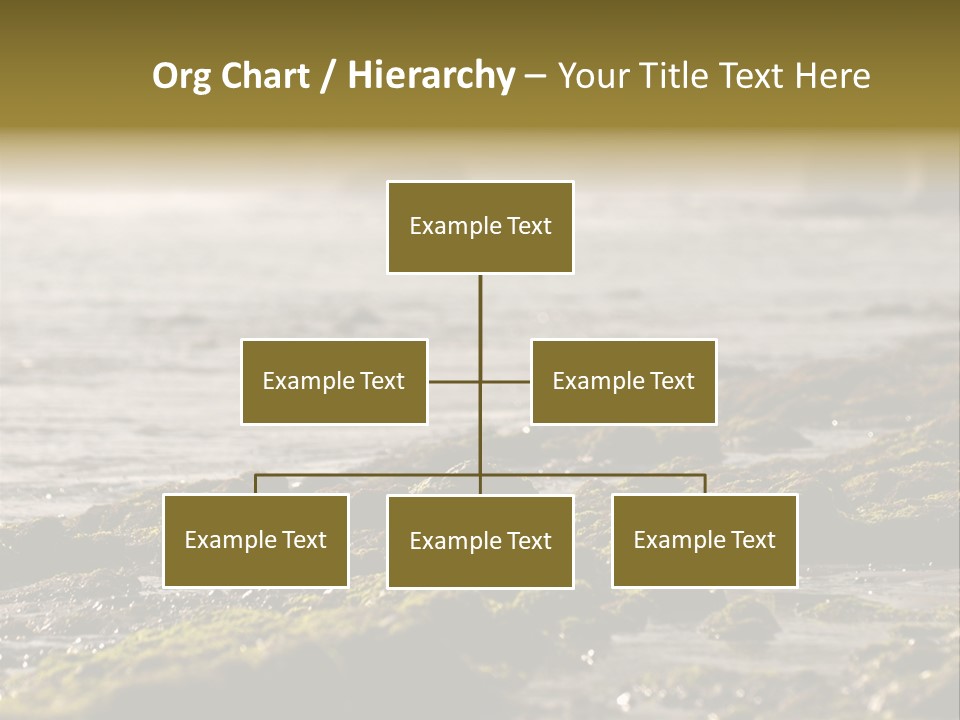 Org Chart / Hierarchy – Your Title Text Here

Example Text

Example Text

Example Text

Example Text

Example Text

Example Text